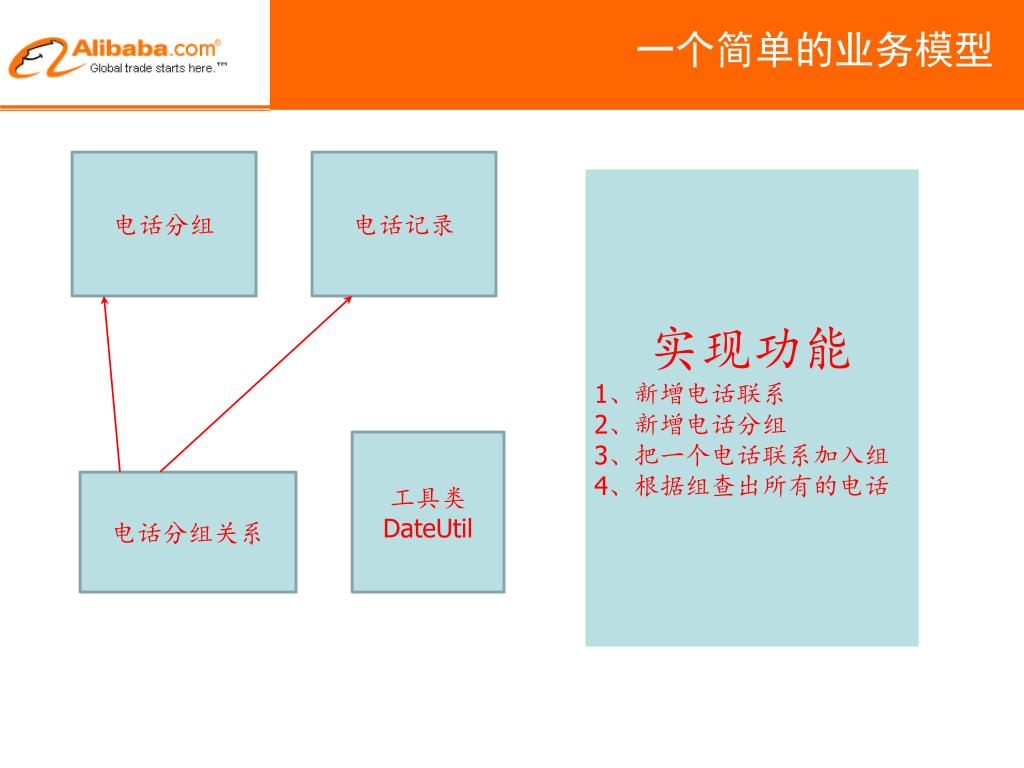 Alibaba.com®
Global trade starts here.™

一个简单的业务模型

电话分组

电话记录

电话分组关系

工具类
DateUtil

实现功能
1、新增电话联系
2、新增电话分组
3、把一个电话联系加入组
4、根据组查出所有的电话